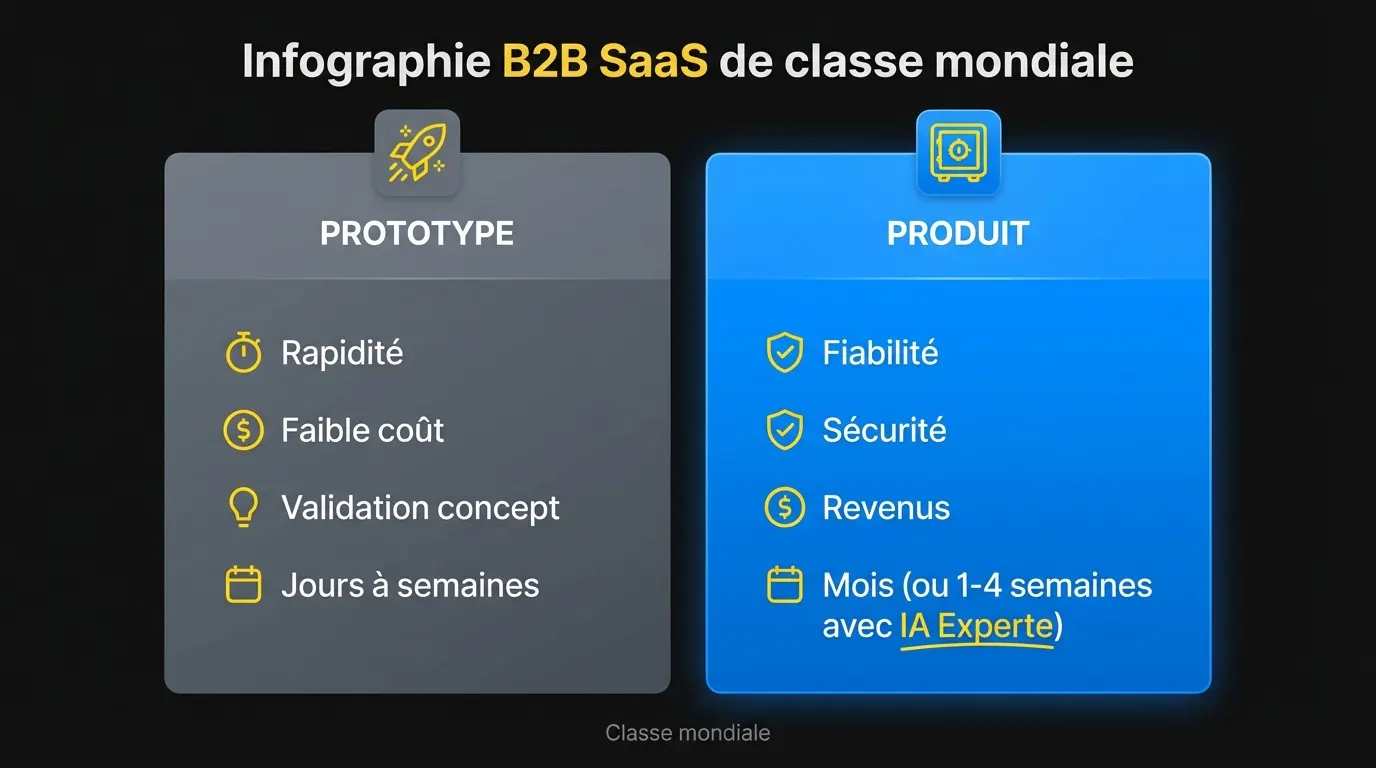 Infographie B2B SaaS de classe mondiale

PROTOTYPE

Rapidité

Faible coût

Validation concept

Jours à semaines

PRODUIT

Fiabilité

Sécurité

Revenus

Mois (ou 1-4 semaines avec IA Experte)

Classe mondiale